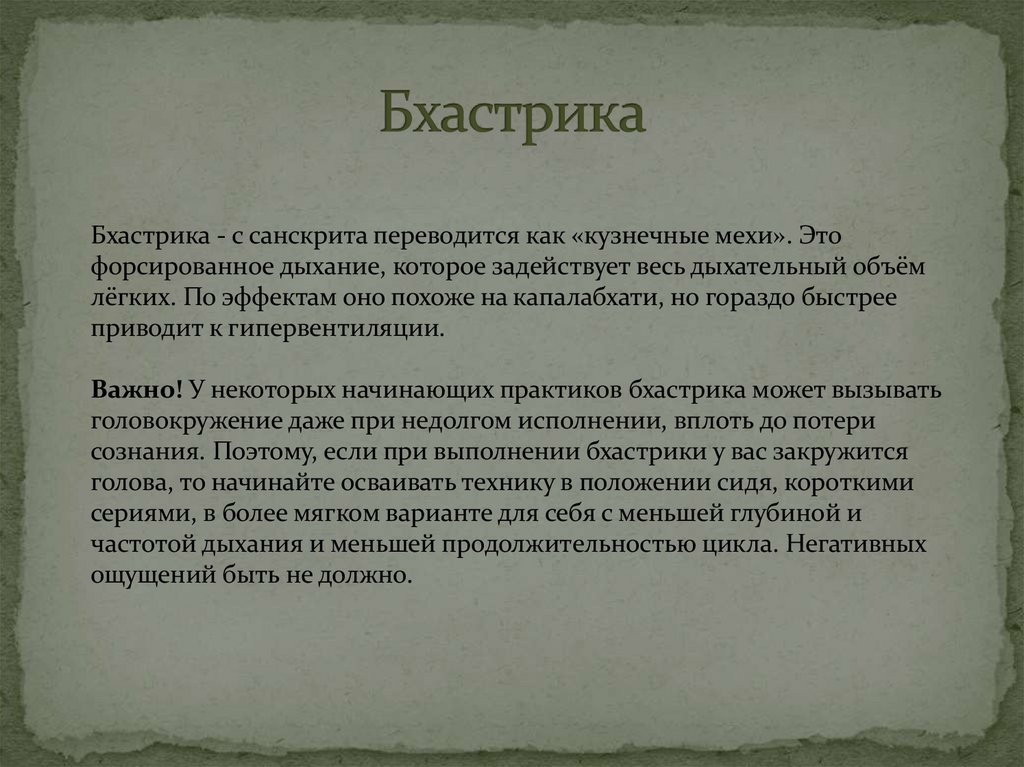 Бхастрика

Бхастрика - с санскрита переводится как «кузнечные мехи». Это форсированное дыхание, которое задействует весь дыхательный объём лёгких. По эффектам оно похоже на капалабхати, но гораздо быстрее приводит к гипервентиляции.

Важно! У некоторых начинающих практиков бхастрика может вызывать головокружение даже при недолгом исполнении, вплоть до потери сознания. Поэтому, если при выполнении бхастрики у вас закружится голова, то начинайте осваивать технику в положении сидя, короткими сериями, в более мягком варианте для себя с меньшей глубиной и частотой дыхания и меньшей продолжительностью цикла. Негативных ощущений быть не должно.